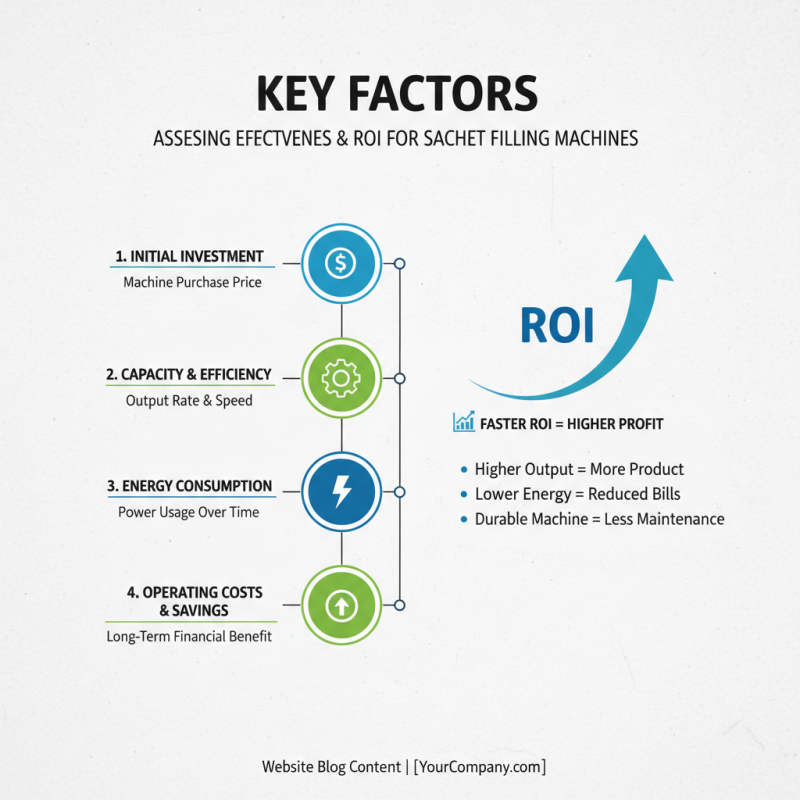 KEY FACTORS

ASSESING EFECTVENES & ROI FOR SACHET FILLING MACHINES

1. INITIAL INVESTMENT
Machine Purchase Price

2. CAPACITY & EFFICIENCY
Output Rate & Speed

3. ENERGY CONSUMPTION
Power Usage Over Time

4. OPERATING COSTS & SAVINGS
Long-Term Financial Benefit

ROI

FASTER ROI = HIGHER PROFIT

- Higher Output = More Product
- Lower Energy = Reduced Bills
- Durable Machine = Less Maintenance

Website Blog Content | [YourCompany.com]